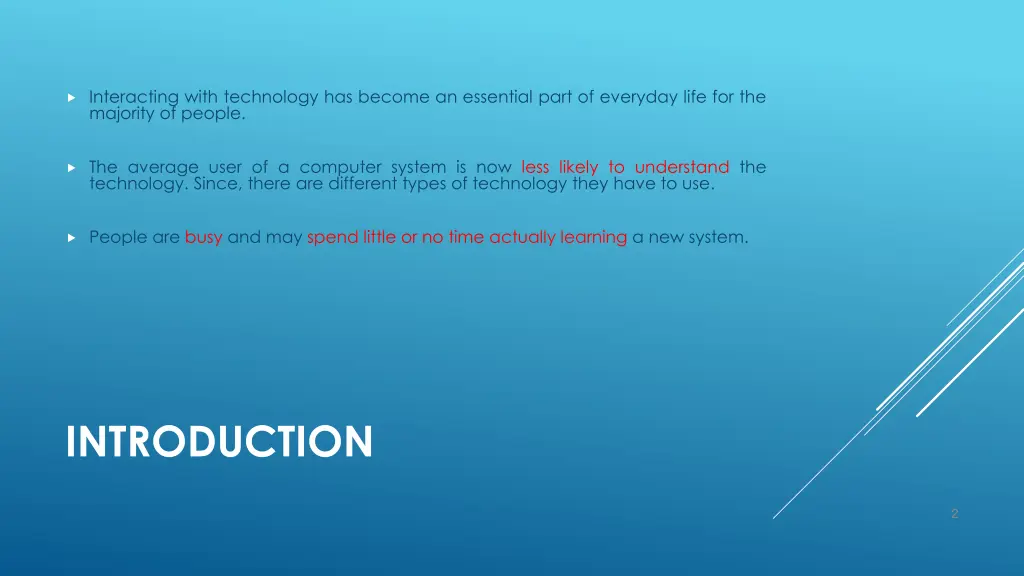 Interacting with technology has become an essential part of everyday life for the majority of people.

The average user of a computer system is now less likely to understand the technology. Since, there are different types of technology they have to use.

People are busy and may spend little or no time actually learning a new system.

INTRODUCTION

2